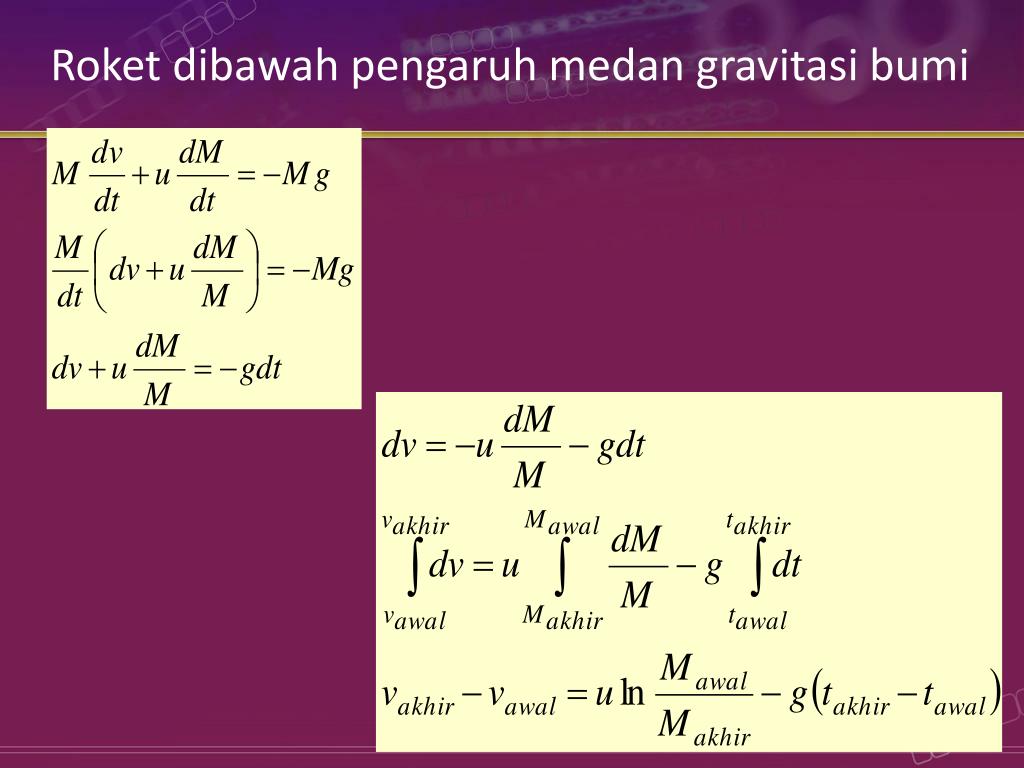 Roket dibawah pengaruh medan gravitasi bumi

$M\frac{dv}{dt}+u\frac{dM}{dt}=-Mg$

$\frac{M}{dt}\left(dv+u\frac{dM}{M}\right)=-Mg$

$dv+u\frac{dM}{M}=-gdt$

$dv=-u\frac{dM}{M}-gdt$

$\int_{v_{awal}}^{v_{akhir}}dv=u\int_{M_{akhir}}^{M_{awal}}\frac{dM}{M}-g\int_{t_{awal}}^{t_{akhir}}dt$

$v_{akhir}-v_{awal}=u\ln\frac{M_{awal}}{M_{akhir}}-g\left(t_{akhir}-t_{awal}\right)$